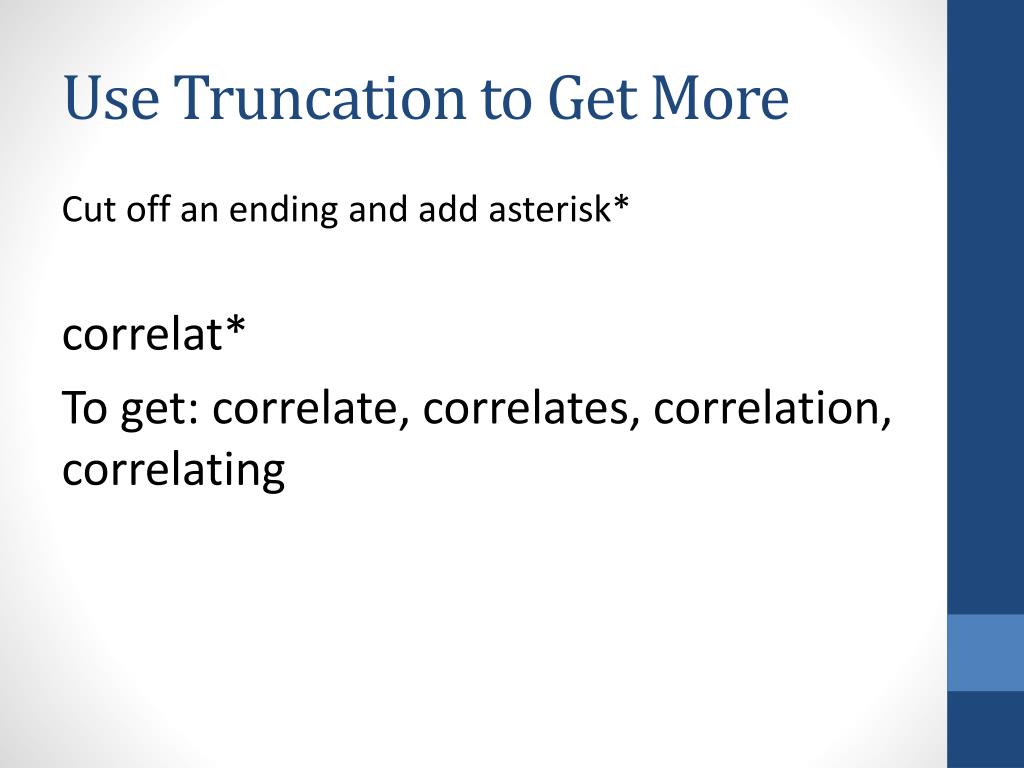 Use Truncation to Get More

Cut off an ending and add asterisk*

correlat*

To get: correlate, correlates, correlation, correlating